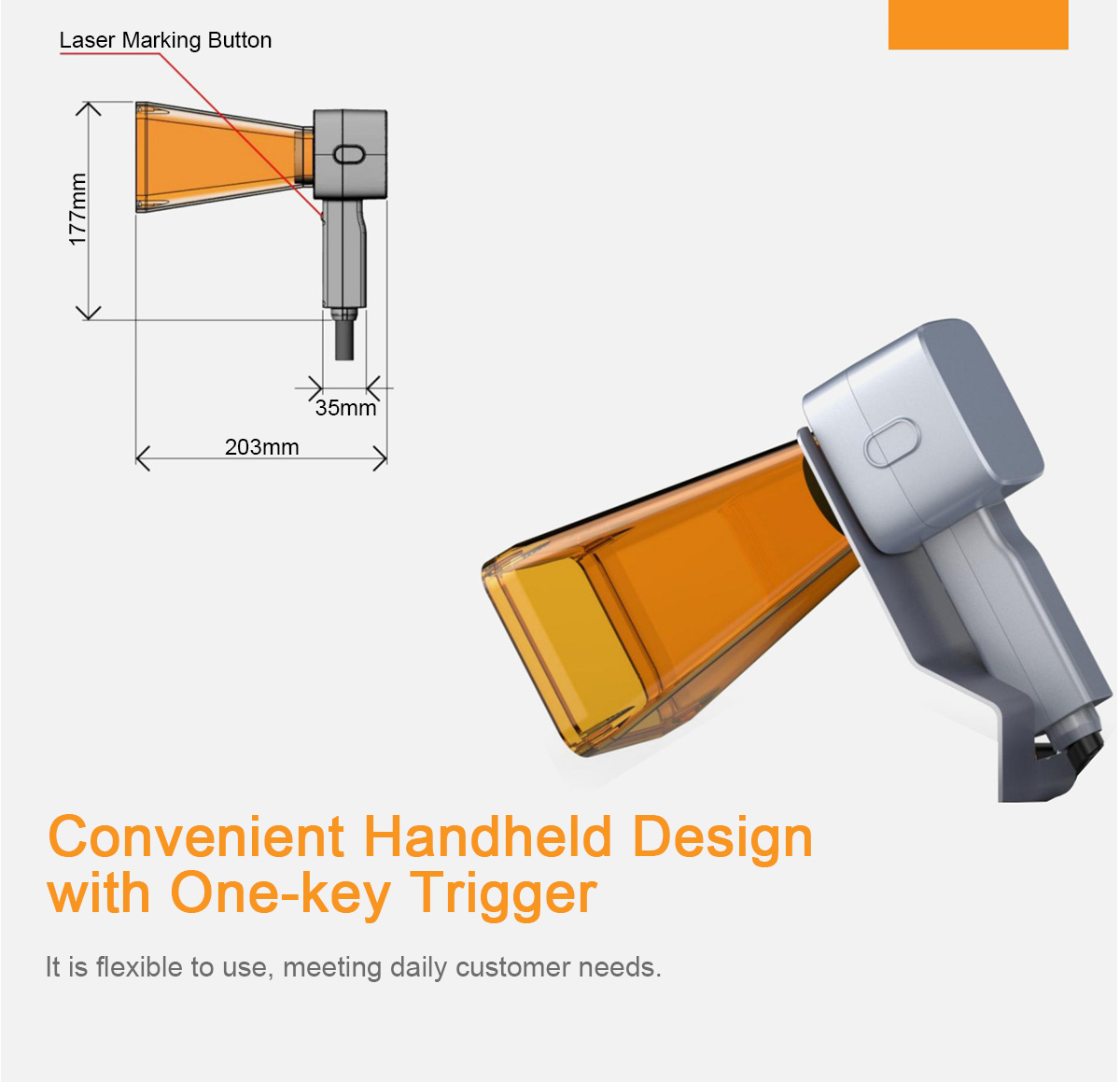 Laser Marking Button

177mm

35mm

203mm

Convenient Handheld Design with One-key Trigger

It is flexible to use, meeting daily customer needs.